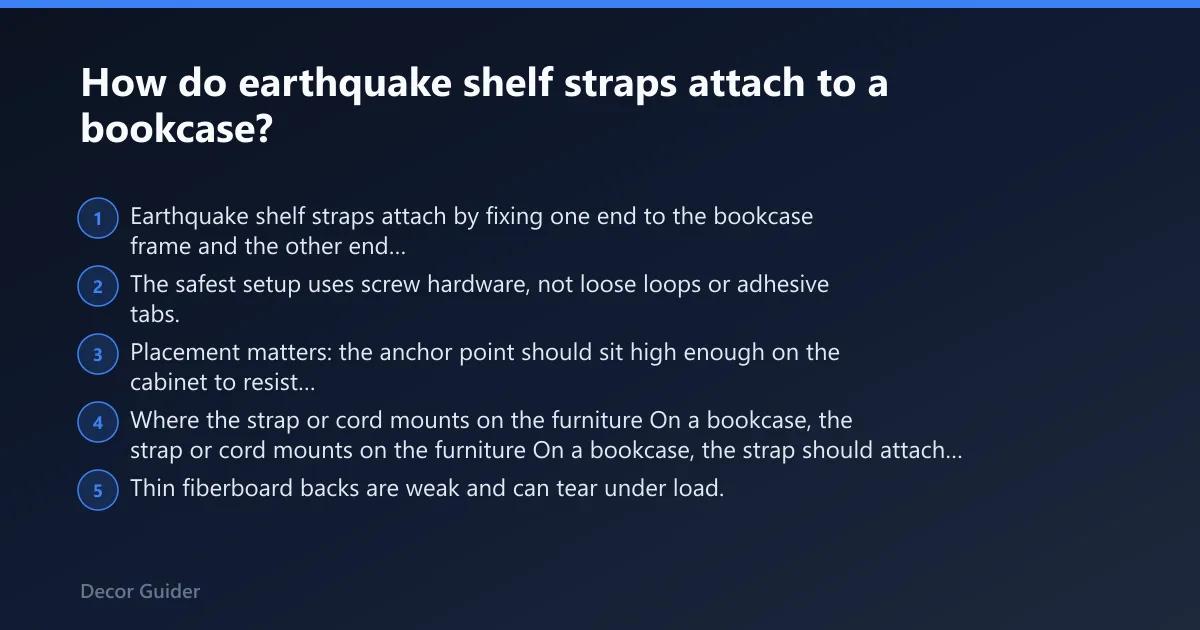 How do earthquake shelf straps attach to a bookcase?

1 Earthquake shelf straps attach by fixing one end to the bookcase frame and the other end...

2 The safest setup uses screw hardware, not loose loops or adhesive tabs.

3 Placement matters: the anchor point should sit high enough on the cabinet to resist...

4 Where the strap or cord mounts on the furniture On a bookcase, the strap or cord mounts on the furniture On a bookcase, the strap should attach...

5 Thin fiberboard backs are weak and can tear under load.

Decor Guider